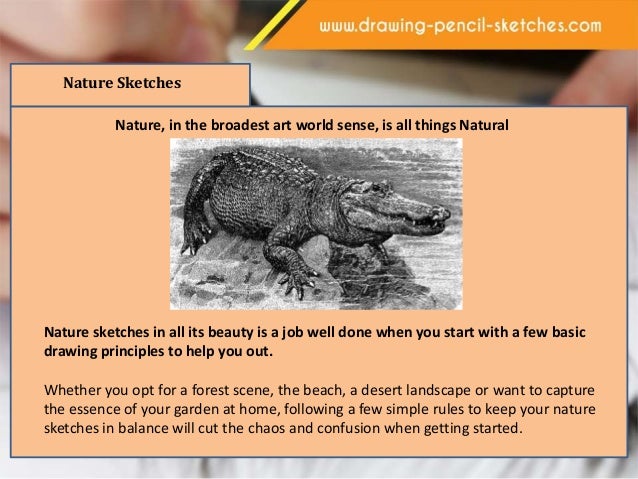 www.drawing-pencil-sketches.com

Nature Sketches

Nature, in the broadest art world sense, is all things Natural

Nature sketches in all its beauty is a job well done when you start with a few basic drawing principles to help you out.

Whether you opt for a forest scene, the beach, a desert landscape or want to capture the essence of your garden at home, following a few simple rules to keep your nature sketches in balance will cut the chaos and confusion when getting started.